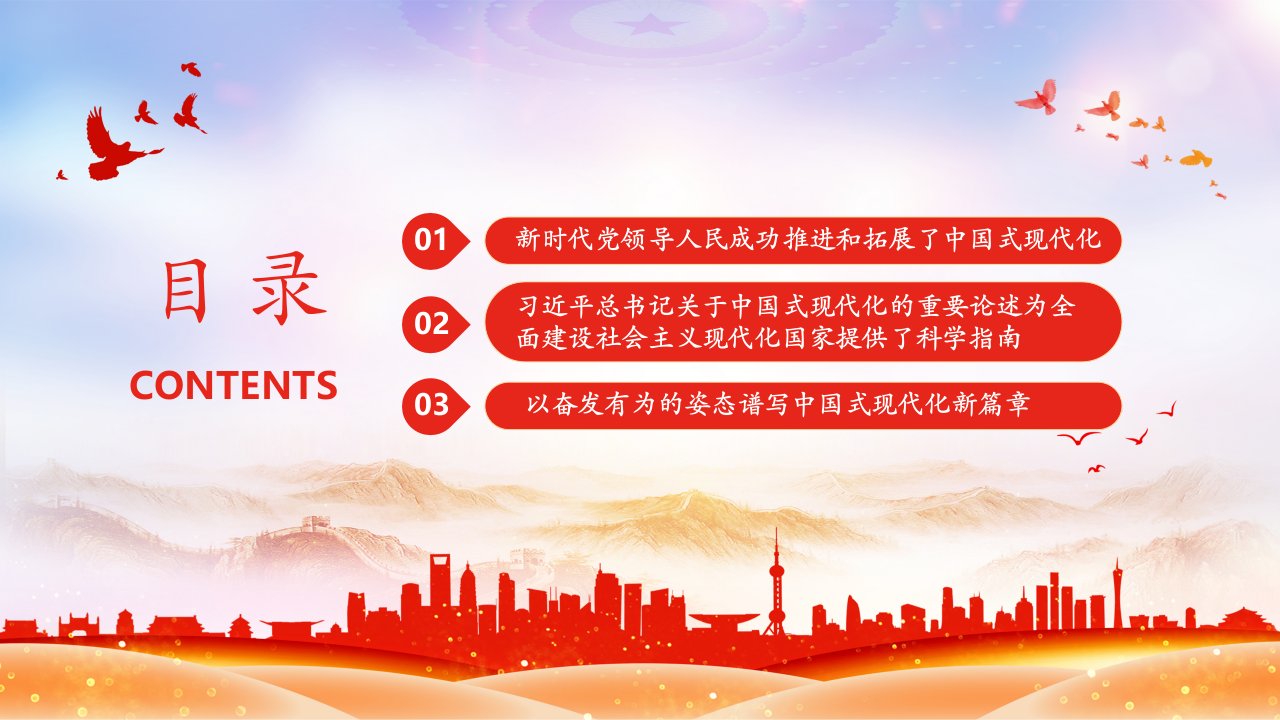 目录

CONTENTS

01 新时代党领导人民成功推进和拓展了中国式现代化

02 习近平总书记关于中国式现代化的重要论述为全面建设社会主义现代化国家提供了科学指南

03 以奋发有为的姿态谱写中国式现代化新篇章